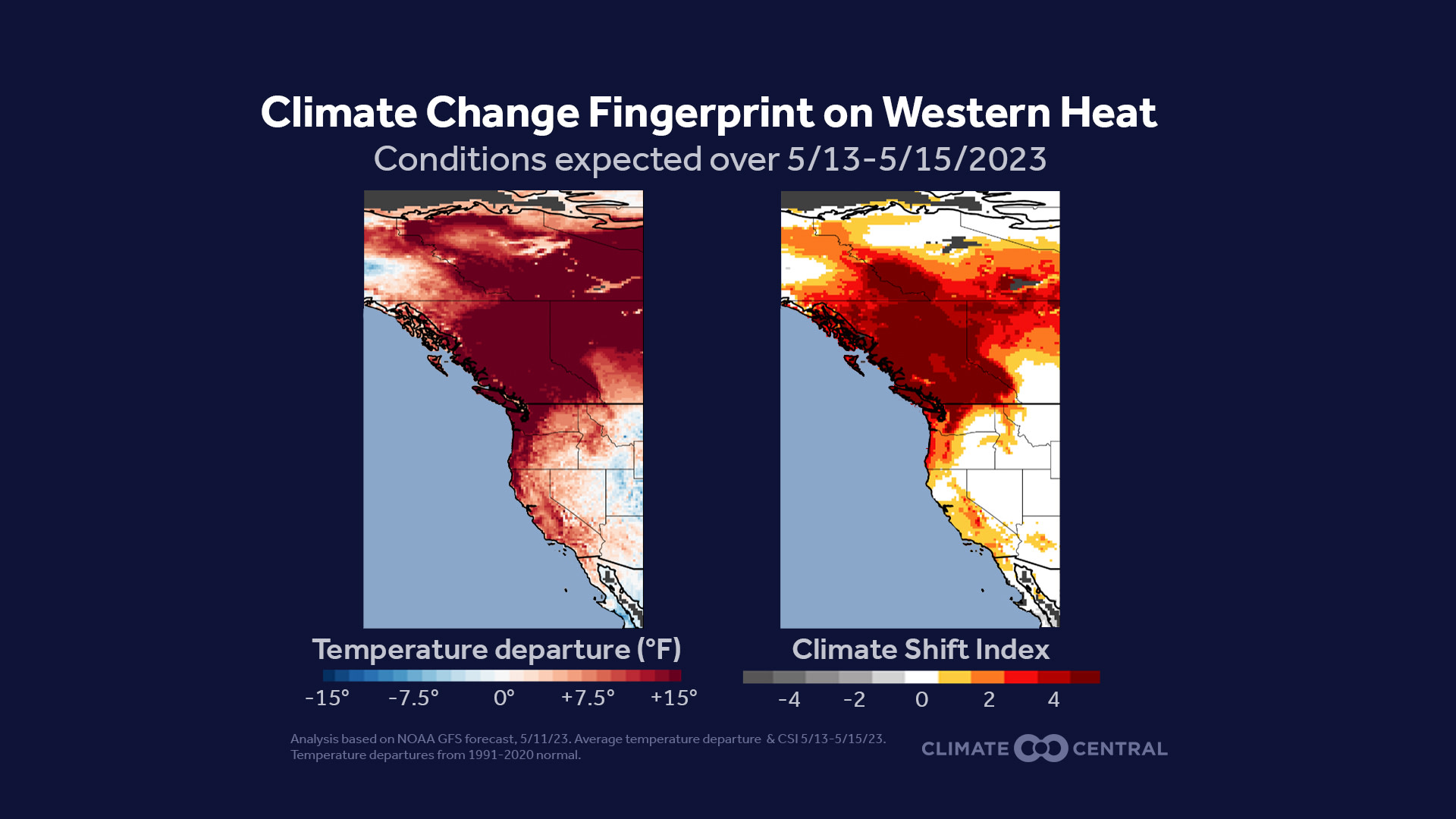 Climate Change Fingerprint on Western Heat
Conditions expected over 5/13-5/15/2023

Temperature departure (°F)
-15° -7.5° 0° +7.5° +15°

Climate Shift Index
-4 -2 0 2 4

Analysis based on NOAA GFS forecast, 5/11/23. Average temperature departure & CSI 5/13-5/15/23.
Temperature departures from 1991-2020 normal.

CLIMATE CENTRAL